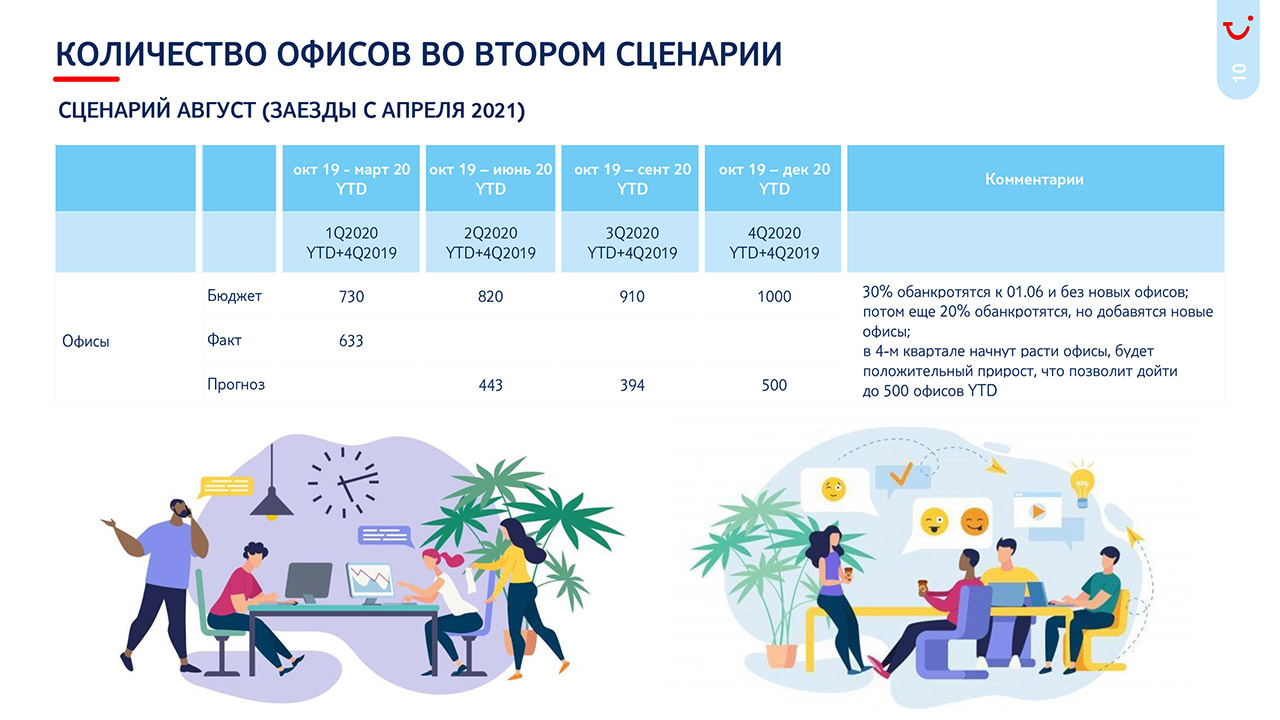 КОЛИЧЕСТВО ОФИСОВ ВО ВТОРОМ СЦЕНАРИИ

10

СЦЕНАРИЙ АВГУСТ (ЗАЕЗДЫ С АПРЕЛЯ 2021)

| | | окт 19 - март 20 YTD | окт 19 – июнь 20 YTD | окт 19 – сент 20 YTD | окт 19 – дек 20 YTD | Комментарии |
|---|---|---|---|---|---|---|
| | | 1Q2020 YTD+4Q2019 | 2Q2020 YTD+4Q2019 | 3Q2020 YTD+4Q2019 | 4Q2020 YTD+4Q2019 | |
| Офисы | Бюджет | 730 | 820 | 910 | 1000 | 30% обанкротятся к 01.06 и без новых офисов; потом еще 20% обанкротятся, но добавятся новые офисы; в 4-м квартале начнут расти офисы, будет положительный прирост, что позволит дойти до 500 офисов YTD |
| | Факт | 633 | | | | |
| | Прогноз | | 443 | 394 | 500 | |